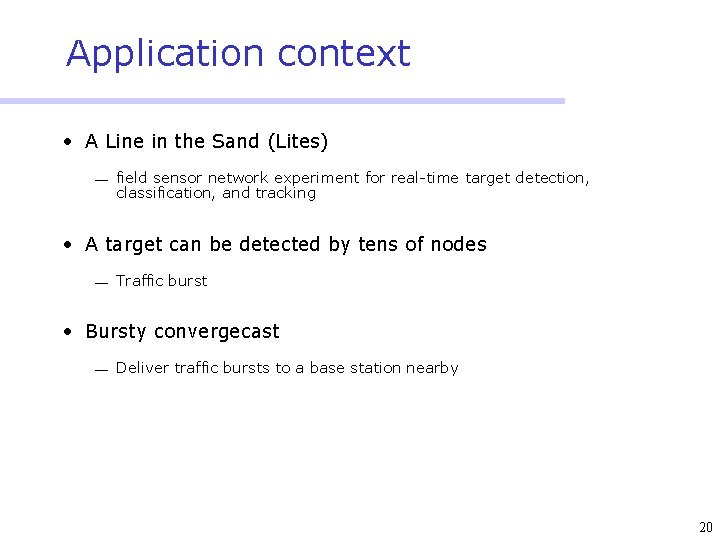 Application context

• A Line in the Sand (Lites)

— field sensor network experiment for real-time target detection, classification, and tracking

• A target can be detected by tens of nodes

— Traffic burst

• Bursty convergecast

— Deliver traffic bursts to a base station nearby

20